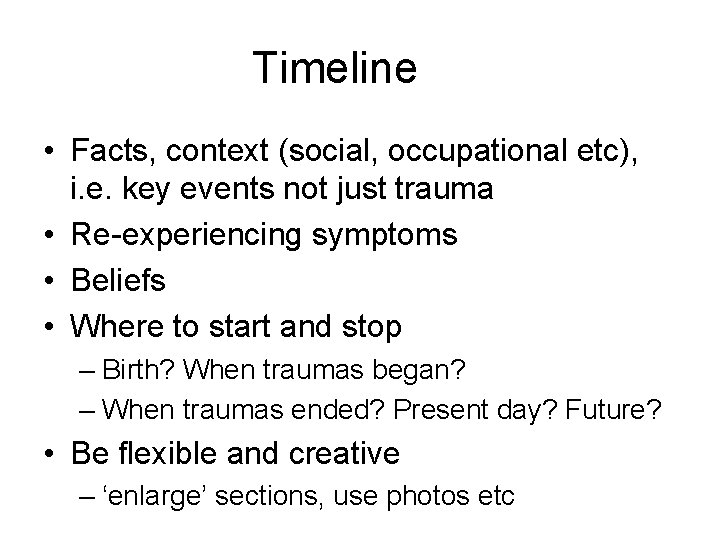 Timeline

• Facts, context (social, occupational etc), i.e. key events not just trauma
• Re-experiencing symptoms
• Beliefs
• Where to start and stop
– Birth? When traumas began?
– When traumas ended? Present day? Future?
• Be flexible and creative
– ‘enlarge’ sections, use photos etc